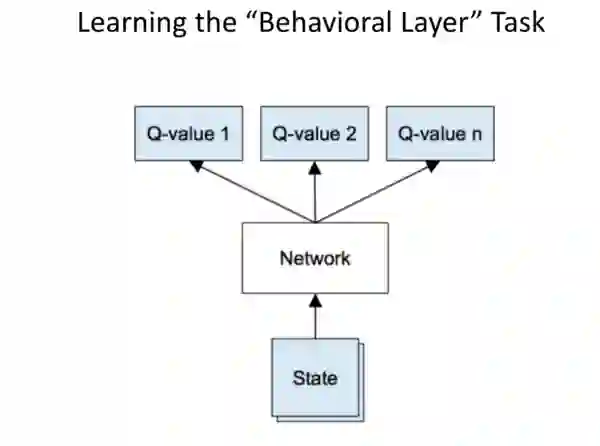 Learning the “Behavioral Layer” Task

Q-value 1

Q-value 2

Q-value n

Network

State